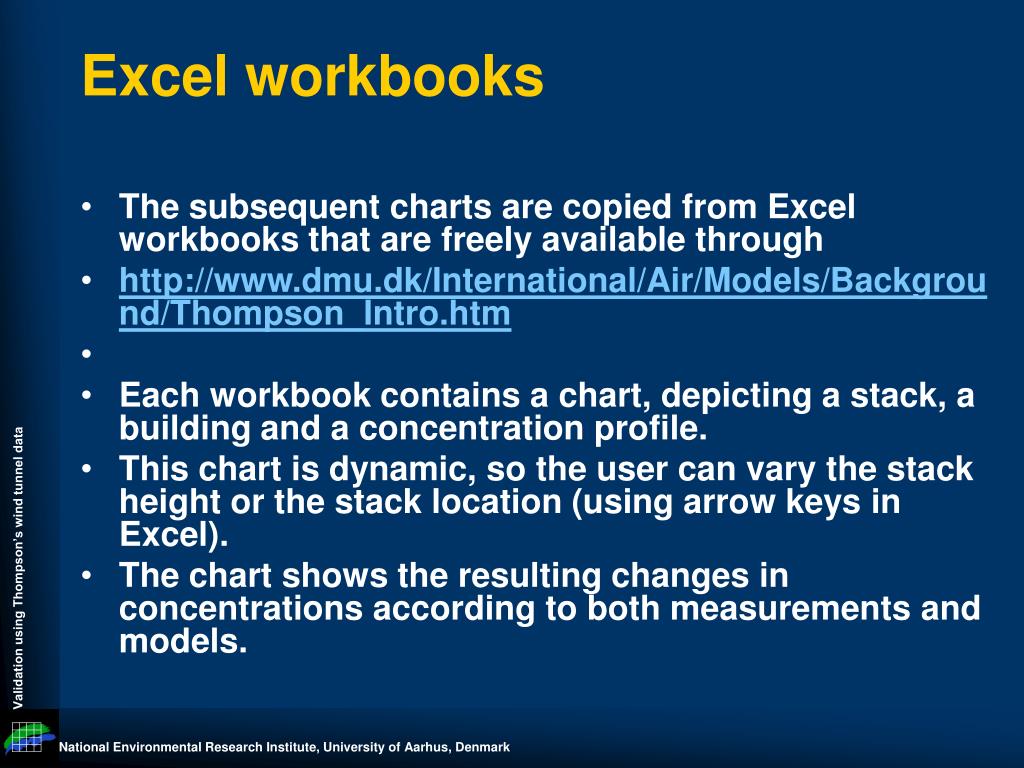 Excel workbooks

• The subsequent charts are copied from Excel workbooks that are freely available through
• http://www.dmu.dk/International/Air/Models/Background/Thompson_Intro.htm
•
• Each workbook contains a chart, depicting a stack, a building and a concentration profile.
• This chart is dynamic, so the user can vary the stack height or the stack location (using arrow keys in Excel).
• The chart shows the resulting changes in concentrations according to both measurements and models.

Validation using Thompson's wind tunnel data

National Environmental Research Institute, University of Aarhus, Denmark